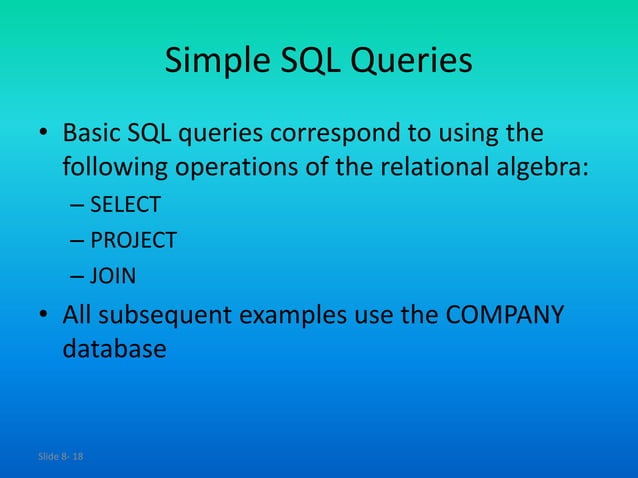 Simple SQL Queries

• Basic SQL queries correspond to using the following operations of the relational algebra:
– SELECT
– PROJECT
– JOIN
• All subsequent examples use the COMPANY database

Slide 8- 18